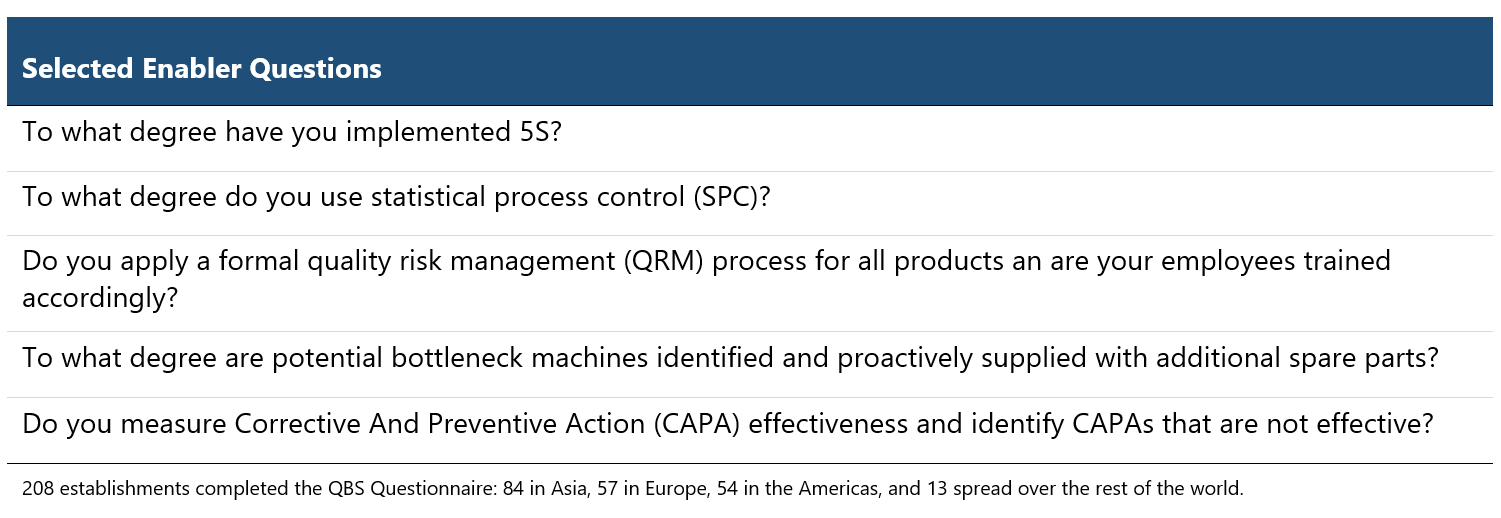 | Selected Enabler Questions |
|---|
| To what degree have you implemented 5S? |
| To what degree do you use statistical process control (SPC)? |
| Do you apply a formal quality risk management (QRM) process for all products an are your employees trained accordingly? |
| To what degree are potential bottleneck machines identified and proactively supplied with additional spare parts? |
| Do you measure Corrective And Preventive Action (CAPA) effectiveness and identify CAPAs that are not effective? |

208 establishments completed the QBS Questionnaire: 84 in Asia, 57 in Europe, 54 in the Americas, and 13 spread over the rest of the world.